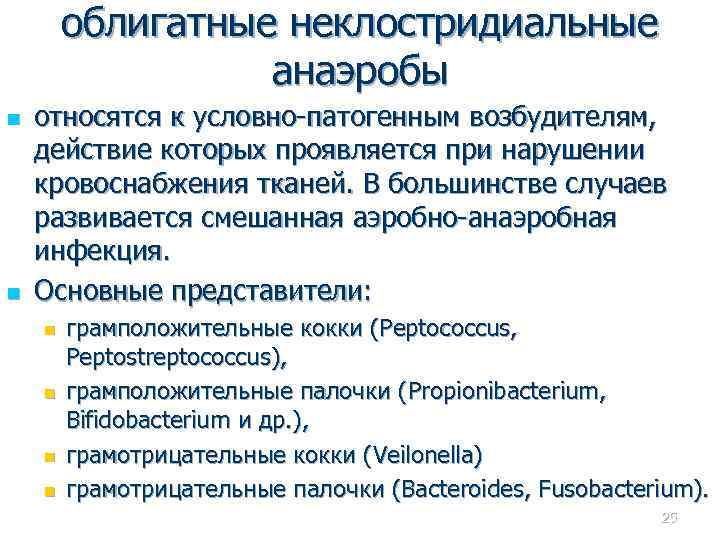 облигатные неклостридиальные анаэробы

относятся к условно-патогенным возбудителям, действие которых проявляется при нарушении кровоснабжения тканей. В большинстве случаев развивается смешанная аэробно-анаэробная инфекция.

Основные представители:

грамположительные кокки (Peptococcus, Peptostreptococcus),

грамположительные палочки (Propionibacterium, Bifidobacterium и др.),

грамотрицательные кокки (Veilonella)

грамотрицательные палочки (Bacteroides, Fusobacterium).

25